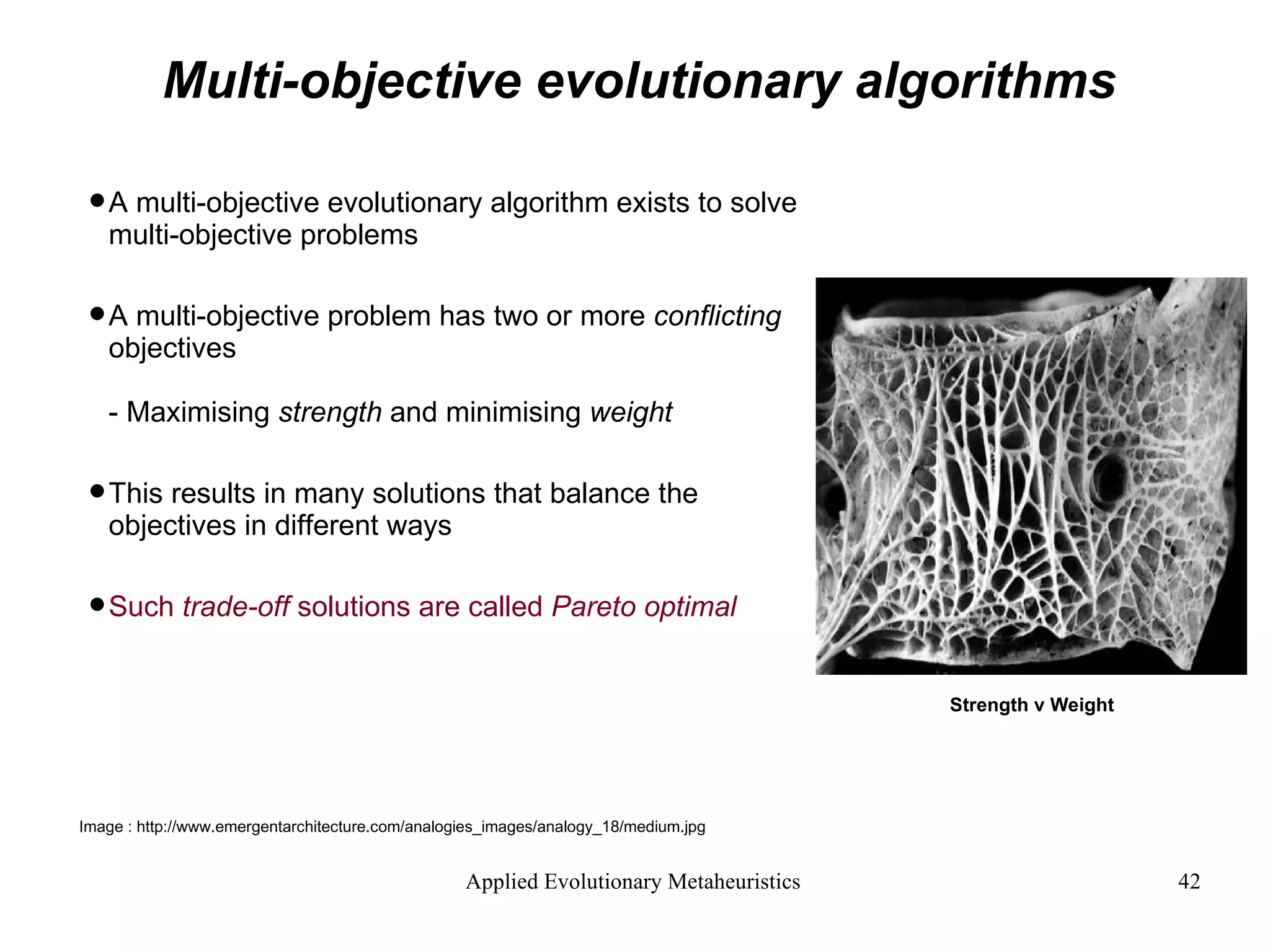 Multi-objective evolutionary algorithms

● A multi-objective evolutionary algorithm exists to solve multi-objective problems

● A multi-objective problem has two or more conflicting objectives

- Maximising strength and minimising weight

● This results in many solutions that balance the objectives in different ways

● Such trade-off solutions are called Pareto optimal

Strength v Weight

Image : http://www.emergentarchitecture.com/analogies_images/analogy_18/medium.jpg

Applied Evolutionary Metaheuristics

42